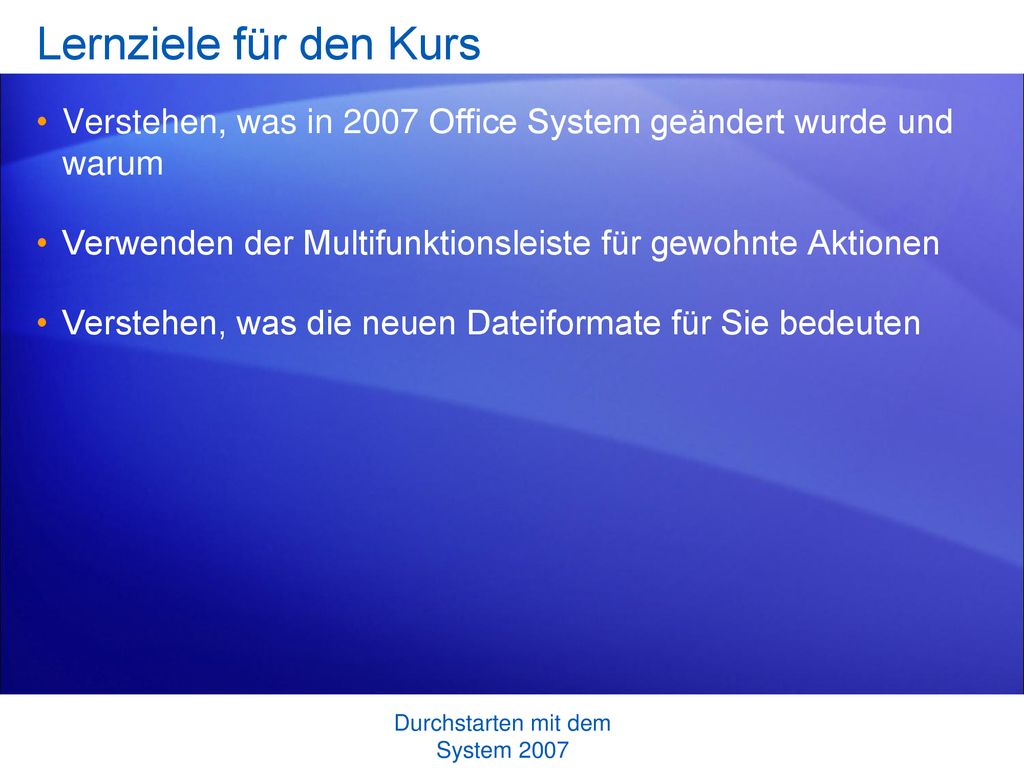 Lernziele für den Kurs

• Verstehen, was in 2007 Office System geändert wurde und warum

• Verwenden der Multifunktionsleiste für gewohnte Aktionen

• Verstehen, was die neuen Dateiformate für Sie bedeuten

Durchstarten mit dem System 2007